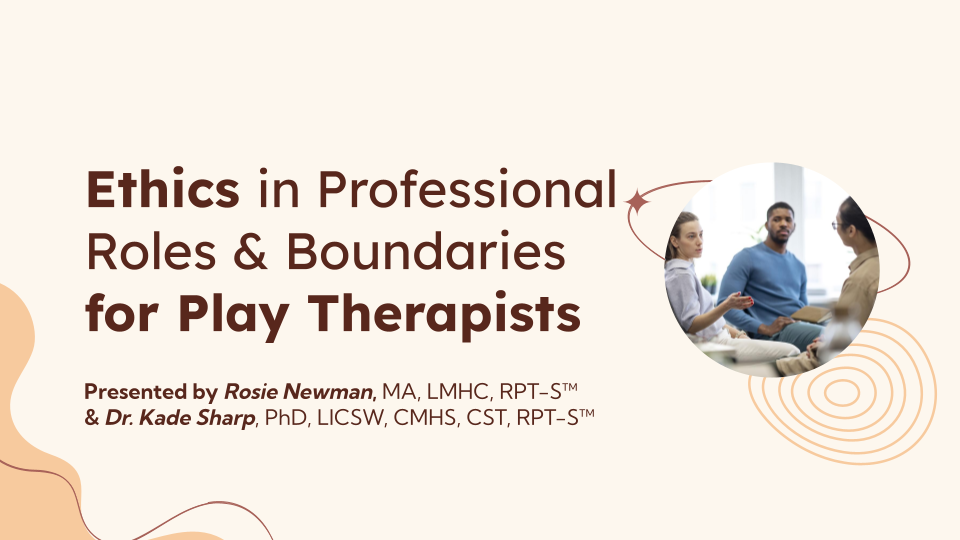 Ethics in Professional Roles & Boundaries for Play Therapists

Presented by Rosie Newman, MA, LMHC, RPT-S™
& Dr. Kade Sharp, PhD, LICSW, CMHS, CST, RPT-S™